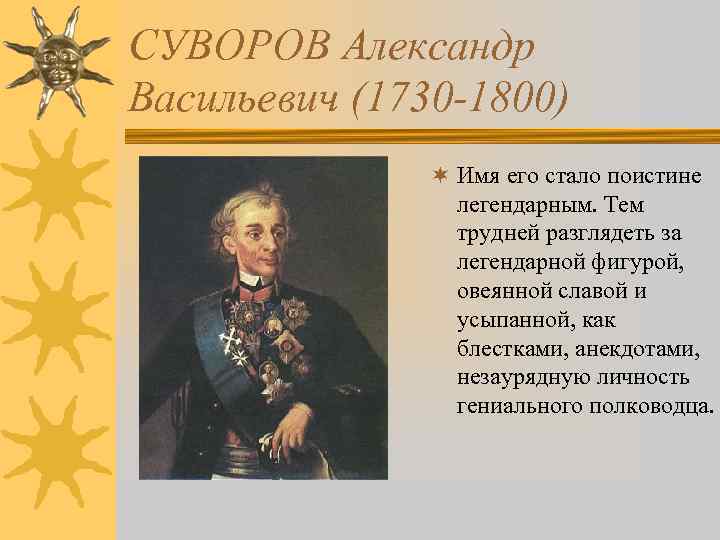 СУВОРОВ Александр Васильевич (1730-1800)

Имя его стало поистине легендарным. Тем трудней разглядеть за легендарной фигурой, овеянной славой и усыпанной, как блестками, анекдотами, незаурядную личность гениального полководца.